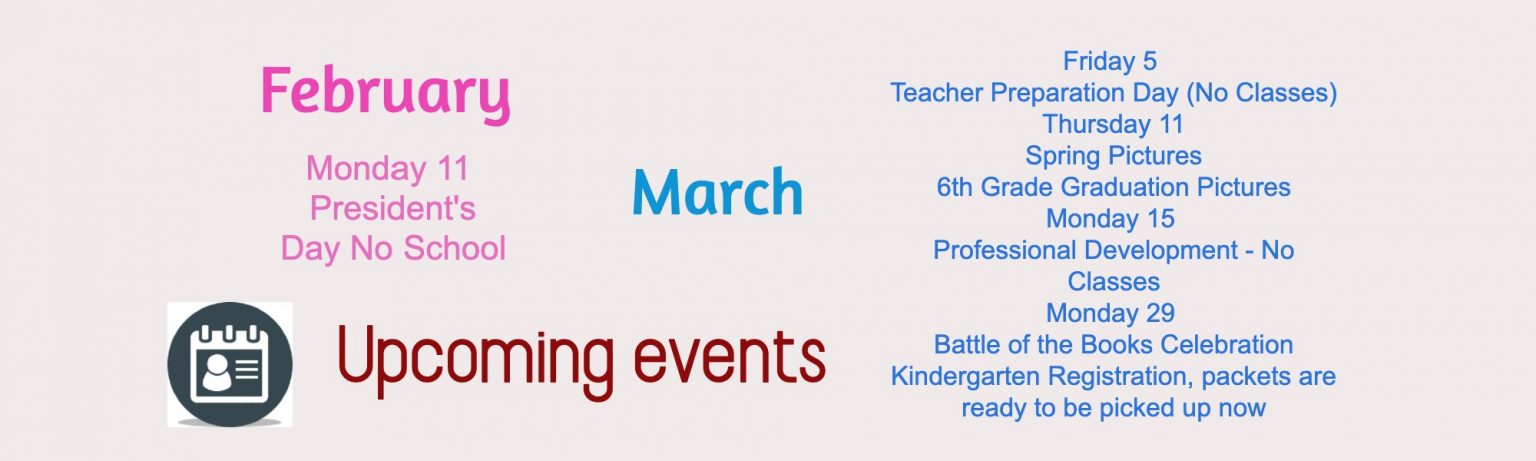 February

Monday 11
President's
Day No School

March

Upcoming events

Friday 5
Teacher Preparation Day (No Classes)
Thursday 11
Spring Pictures
6th Grade Graduation Pictures
Monday 15
Professional Development - No Classes
Monday 29
Battle of the Books Celebration
Kindergarten Registration, packets are ready to be picked up now